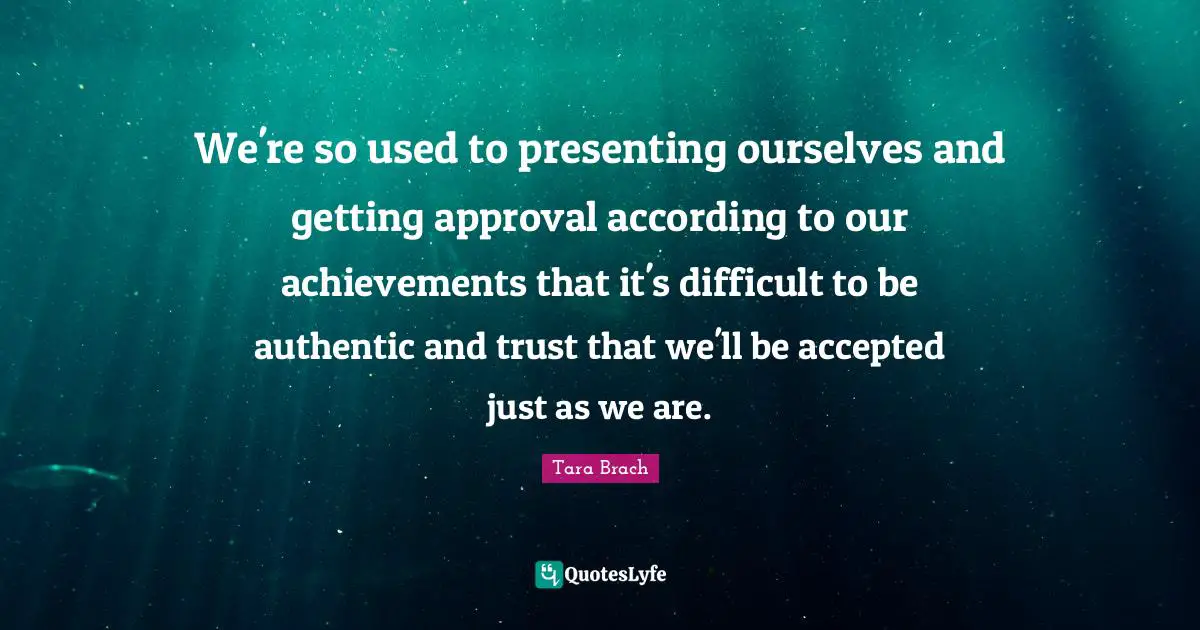 We're so used to presenting ourselves and getting approval according to our achievements that it's difficult to be authentic and trust that we'll be accepted just as we are.

Tara Brach

QuotesLyfe